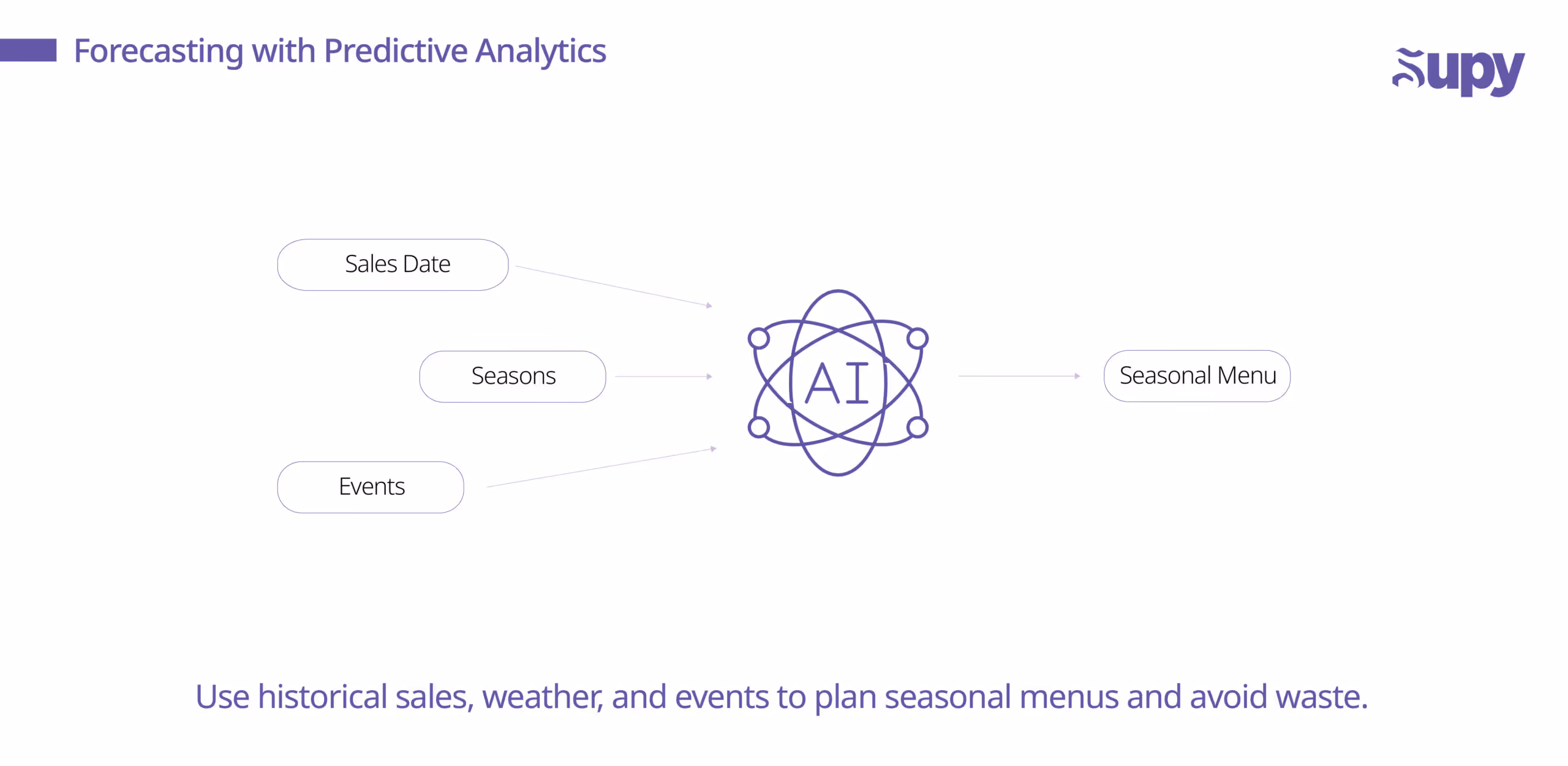 Forecasting with Predictive Analytics

Supy

Sales Date

Seasons

Events

AI

Seasonal Menu

Use historical sales, weather, and events to plan seasonal menus and avoid waste.